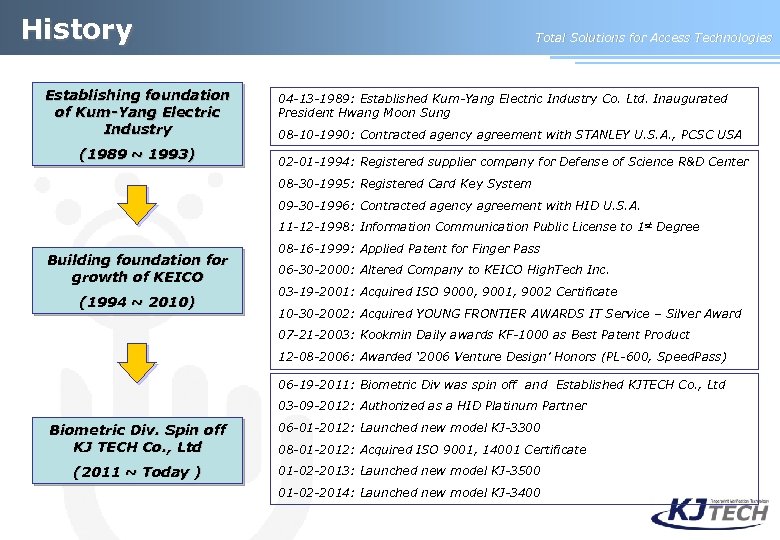 History

Total Solutions for Access Technologies

Establishing foundation of Kum-Yang Electric Industry

(1989 ~ 1993)

Building foundation for growth of KEICO

(1994 ~ 2010)

Biometric Div. Spin off KJ TECH Co., Ltd

(2011 ~ Today )

04-13-1989: Established Kum-Yang Electric Industry Co. Ltd. Inaugurated President Hwang Moon Sung

08-10-1990: Contracted agency agreement with STANLEY U.S.A., PCSC USA

02-01-1994: Registered supplier company for Defense of Science R&D Center

08-30-1995: Registered Card Key System

09-30-1996: Contracted agency agreement with HID U.S.A.

11-12-1998: Information Communication Public License to 1st Degree

08-16-1999: Applied Patent for Finger Pass

06-30-2000: Altered Company to KEICO HighTech Inc.

03-19-2001: Acquired ISO 9000, 9001, 9002 Certificate

10-30-2002: Acquired YOUNG FRONTIER AWARDS IT Service – Silver Award

07-21-2003: Kookmin Daily awards KF-1000 as Best Patent Product

12-08-2006: Awarded '2006 Venture Design' Honors (PL-600, SpeedPass)

06-19-2011: Biometric Div was spin off and Established KJTECH Co., Ltd

03-09-2012: Authorized as a HID Platinum Partner

06-01-2012: Launched new model KJ-3300

08-01-2012: Acquired ISO 9001, 14001 Certificate

01-02-2013: Launched new model KJ-3500

01-02-2014: Launched new model KJ-3400

KJTECH